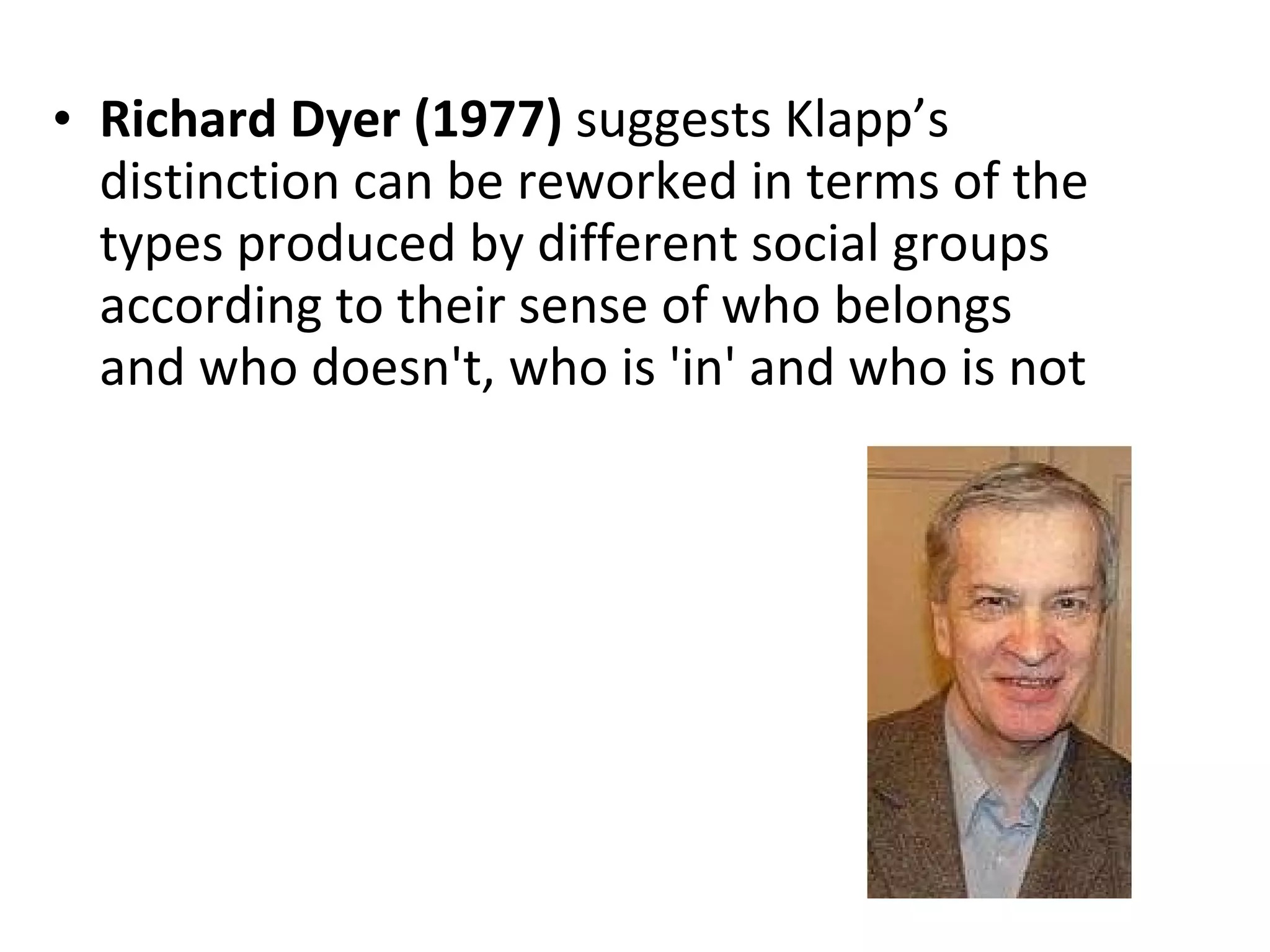 • Richard Dyer (1977) suggests Klapp’s distinction can be reworked in terms of the types produced by different social groups according to their sense of who belongs and who doesn't, who is 'in' and who is not